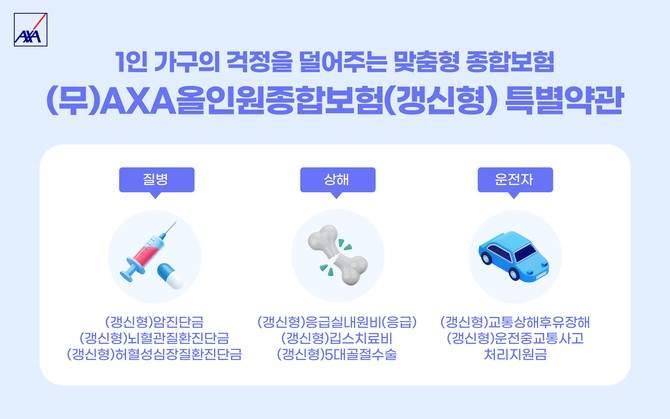 AXA

1인 가구의 걱정을 덜어주는 맞춤형 종합보험

(무)AXA올인원종합보험(갱신형) 특별약관

질병

(갱신형)암진단금
(갱신형)뇌혈관질환진단금
(갱신형)허혈성심장질환진단금

상해

(갱신형)응급실내원비(응급)
(갱신형)깁스치료비
(갱신형)5대골절수술

운전자

(갱신형)교통상해후유장해
(갱신형)운전중교통사고 처리지원금